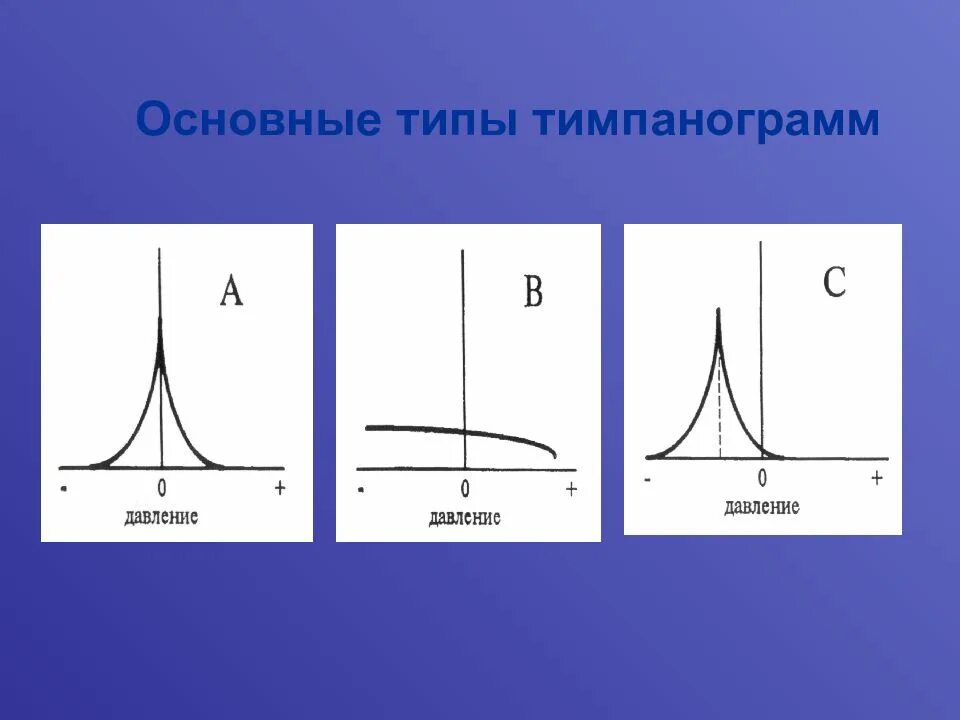 Основные типы тимпанограмм

A

- 0 +
давление

B

- 0 +
давление

C

- 0 +
давление